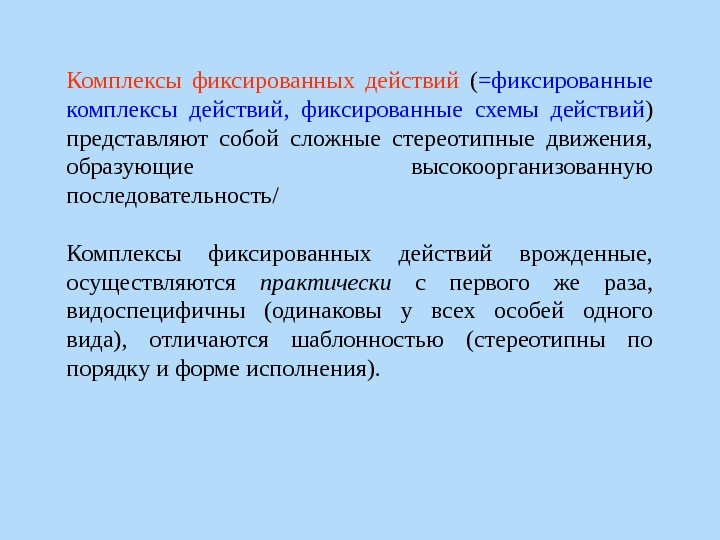 Комплексы фиксированных действий (=фиксированные комплексы действий, фиксированные схемы действий) представляют собой сложные стереотипные движения, образующие высокоорганизованную последовательность/

Комплексы фиксированных действий врожденные, осуществляются практически с первого же раза, видоспецифичны (одинаковы у всех особей одного вида), отличаются шаблонностью (стереотипны по порядку и форме исполнения).